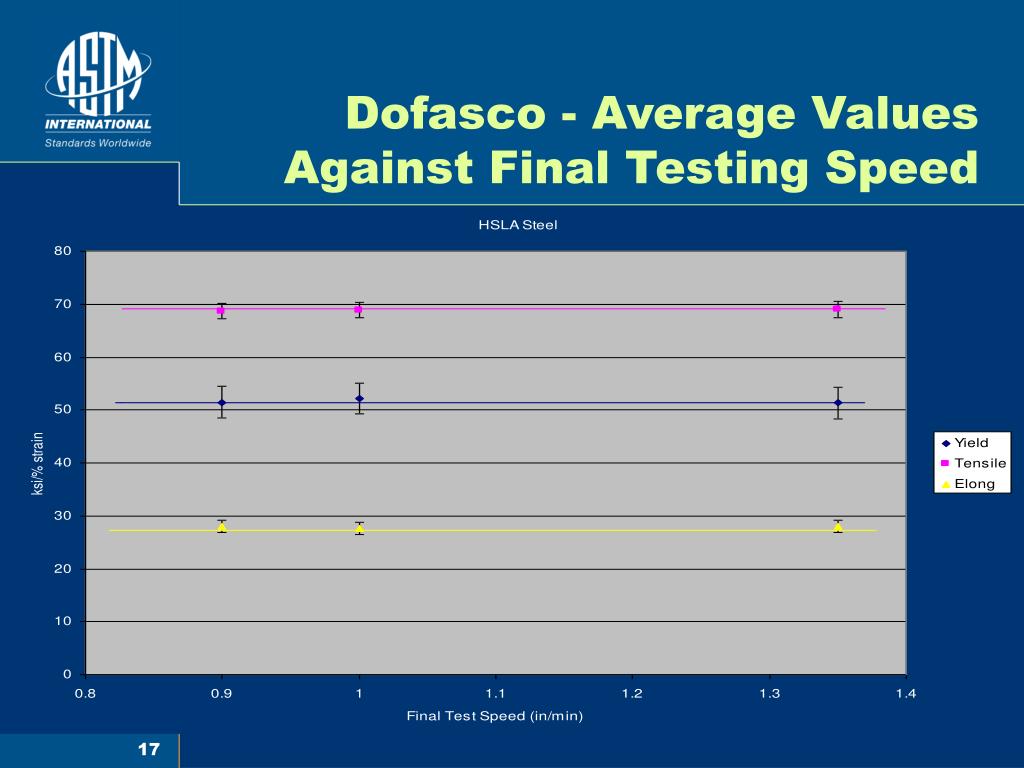 ASTM INTERNATIONAL
Standards Worldwide

Dofasco - Average Values Against Final Testing Speed

HSLA Steel

80
70
60
50
40
30
20
10
0

ksi/% strain

0.8
0.9
1
1.1
1.2
1.3
1.4

Final Test Speed (in/min)

Yield
Tensile
Elong

17